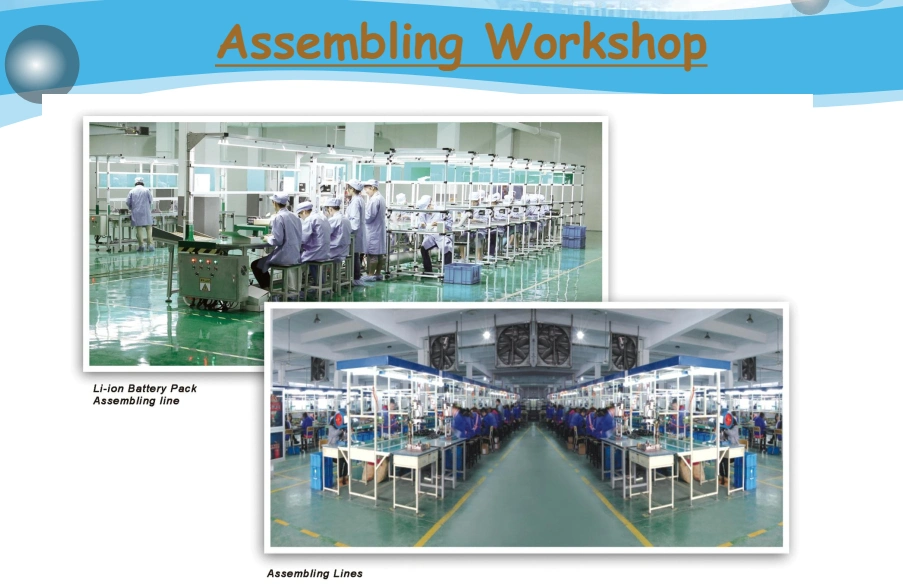 Assembling Workshop

Li-ion Battery Pack Assembling line

Assembling Lines